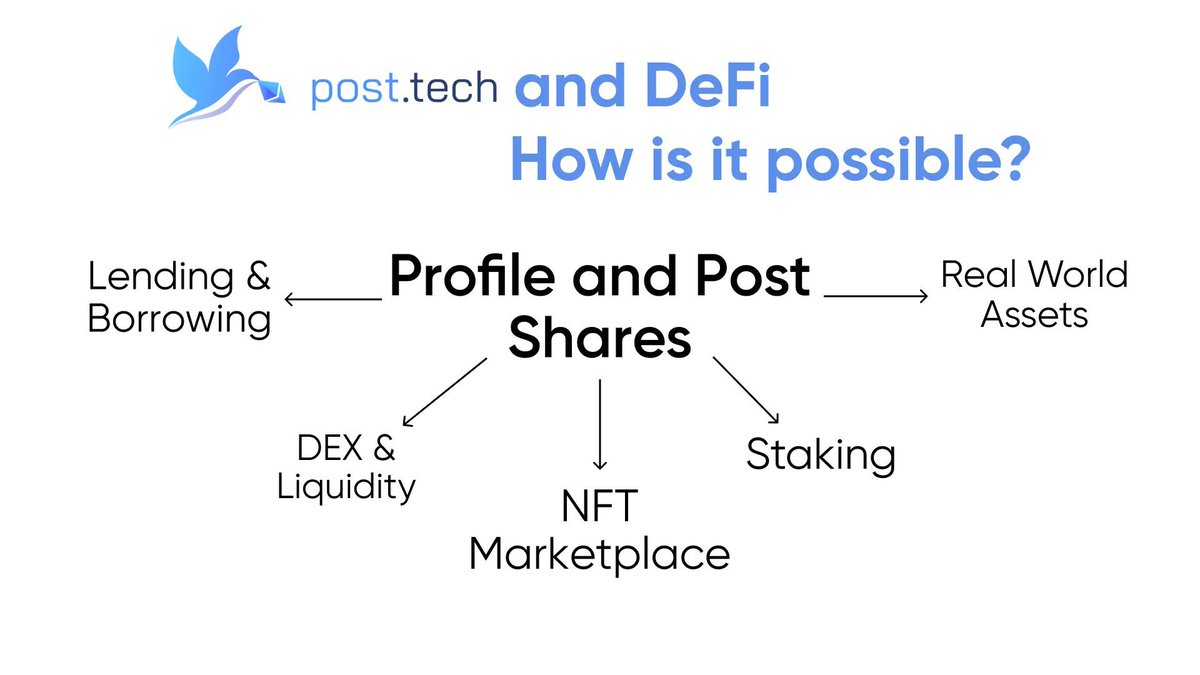 post.tech and DeFi
How is it possible?

Lending & Borrowing

Profile and Post Shares

Real World Assets

DEX & Liquidity

NFT Marketplace

Staking